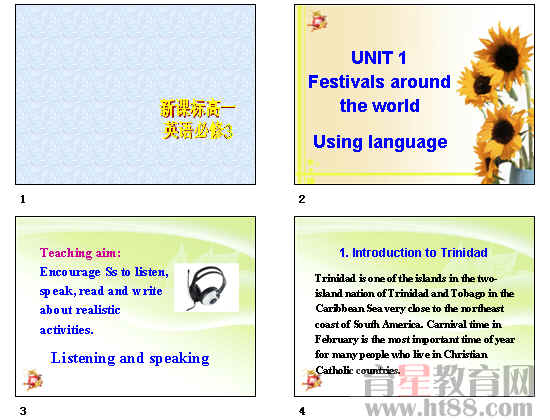 新课标高一
英语必修3

1

UNIT 1
Festivals around the world

Using language

2

Teaching aim:
Encourage Ss to listen, speak, read and write about realistic activities.

Listening and speaking

3

1. Introduction to Trinidad

Trinidad is one of the islands in the two-island nation of Trinidad and Tobago in the Caribbean Sea very close to the northeast coast of South America. Carnival time in February is the most important time of year for many people who live in Christian Catholic countries.

4

育星教育网
www.ht88.com